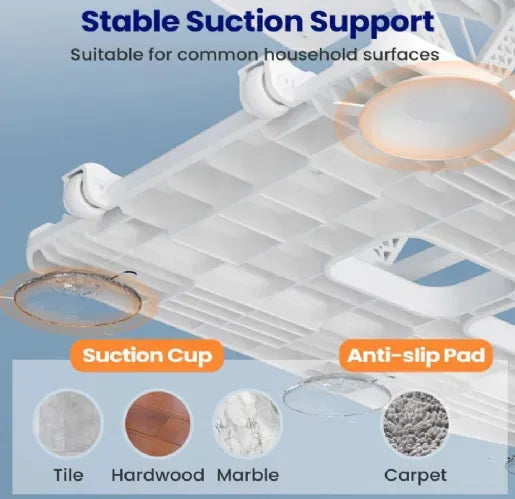 Stable Suction Support
Suitable for common household surfaces

Suction Cup
Anti-slip Pad

Tile
Hardwood
Marble
Carpet